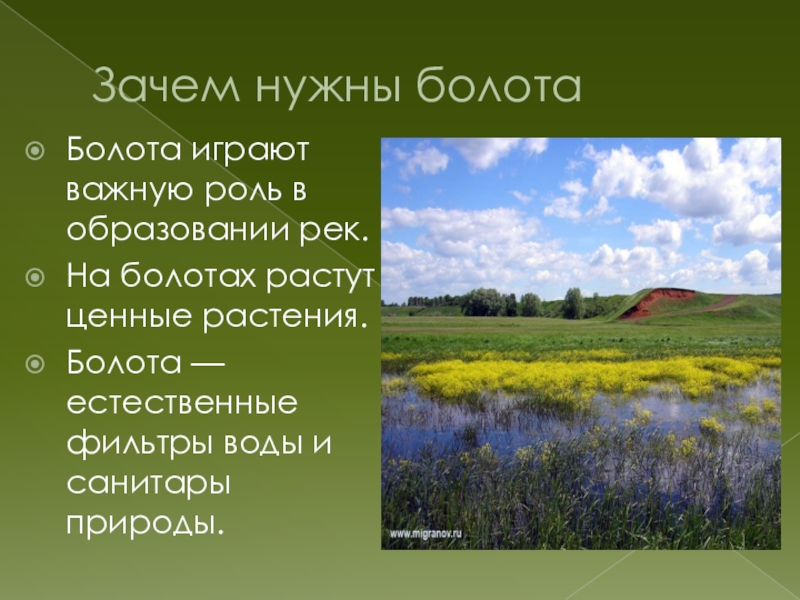 Зачем нужны болота

Болота играют важную роль в образовании рек.

На болотах растут ценные растения.

Болота — естественные фильтры воды и санитары природы.

www.migranov.ru